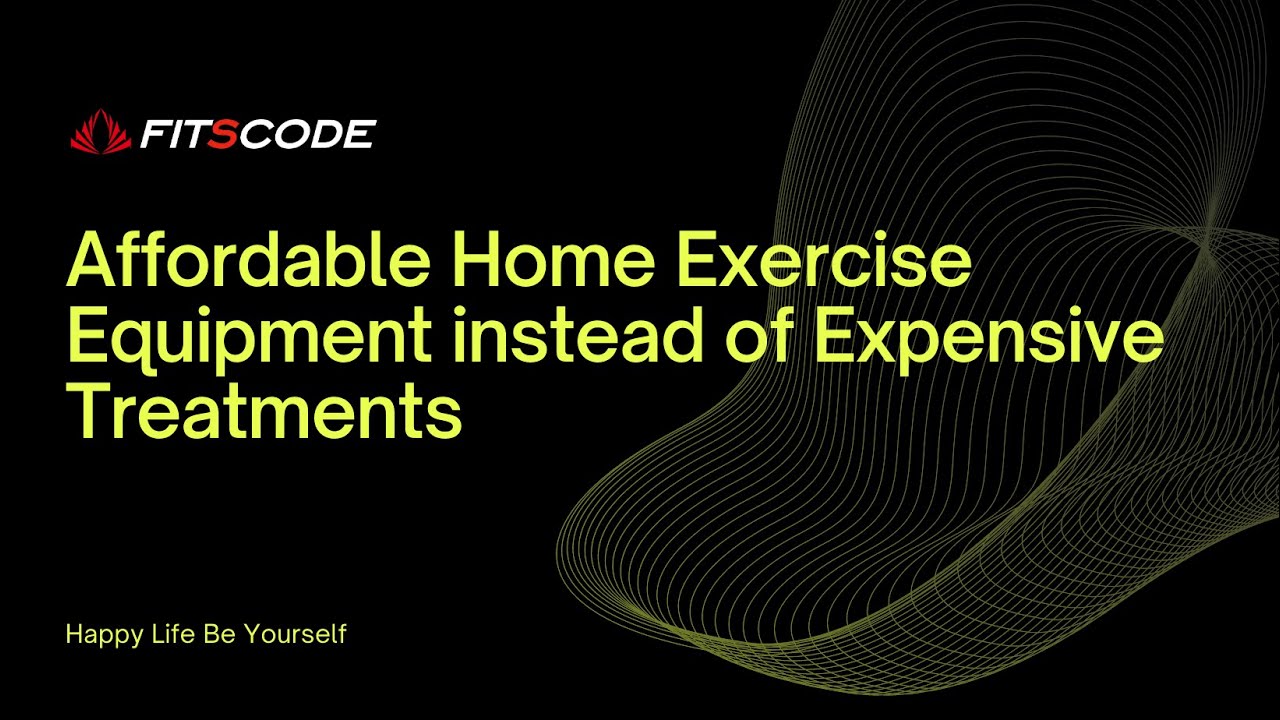 FITSCODE

Affordable Home Exercise Equipment instead of Expensive Treatments

Happy Life Be Yourself